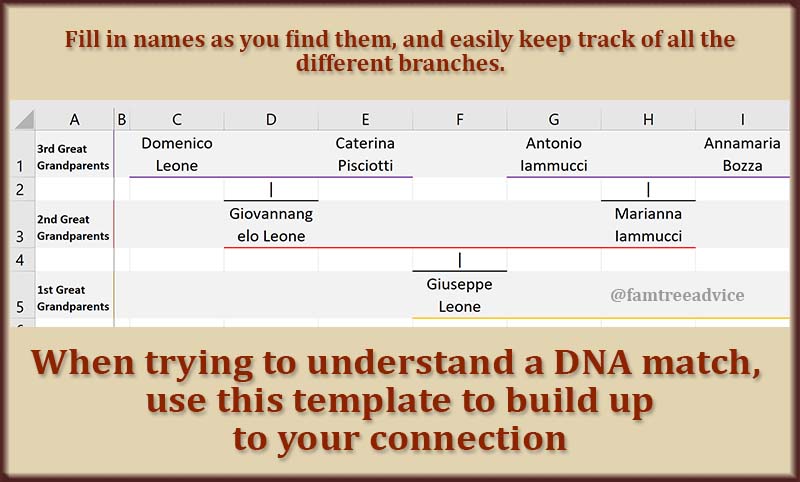 Fill in names as you find them, and easily keep track of all the different branches.

| | A | B | C | D | E | F | G | H | I |
|---|---|---|---|---|---|---|---|---|---|
| 1 | 3rd Great Grandparents | | Domenico Leone | | Caterina Pisciotti | | Antonio Iammucci | | Annamaria Bozza |
| 2 | | | | \| | | | | \| | |
| 3 | 2nd Great Grandparents | | | Giovannangelo Leone | | | | Marianna Iammucci | |
| 4 | | | | | | \| | | | |
| 5 | 1st Great Grandparents | | | | | Giuseppe Leone | | @famtreeadvice | |

When trying to understand a DNA match, use this template to build up to your connection